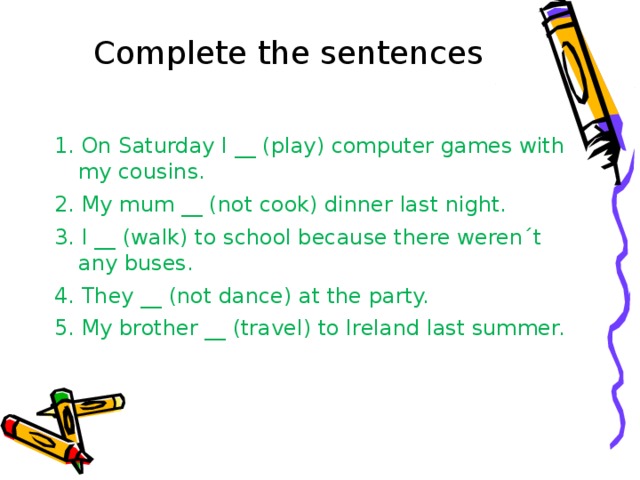 Complete the sentences

1. On Saturday I __ (play) computer games with my cousins.
2. My mum __ (not cook) dinner last night.
3. I __ (walk) to school because there weren´t any buses.
4. They __ (not dance) at the party.
5. My brother __ (travel) to Ireland last summer.